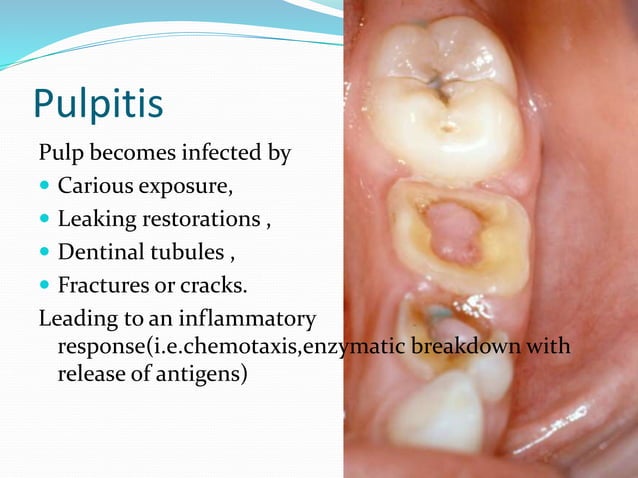 Pulpitis

Pulp becomes infected by

- Carious exposure,
- Leaking restorations ,
- Dentinal tubules ,
- Fractures or cracks.

Leading to an inflammatory response(i.e.chemotaxis,enzymatic breakdown with release of antigens)